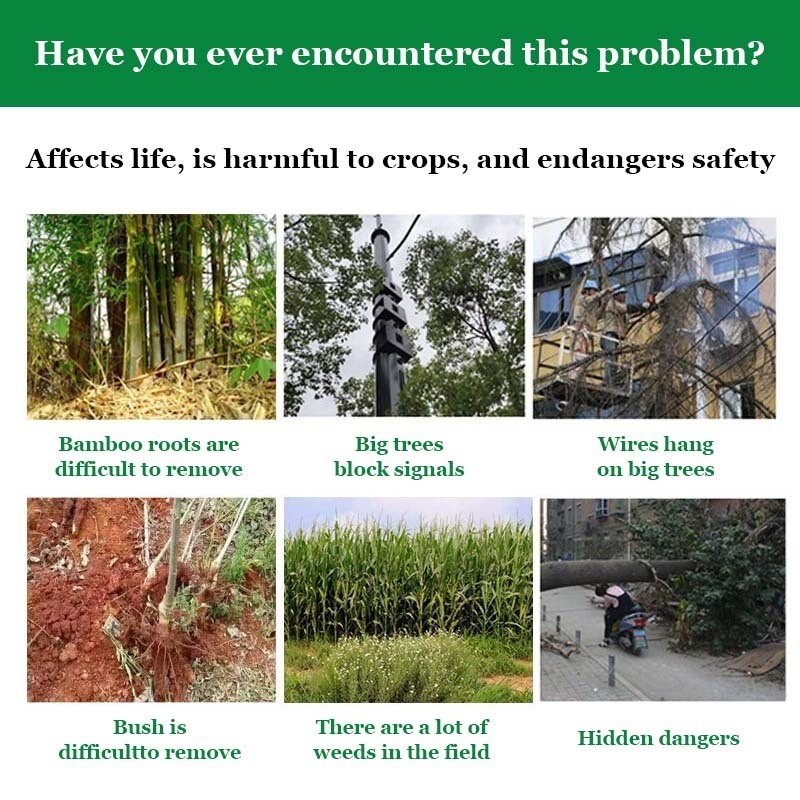 Have you ever encountered this problem?

Affects life, is harmful to crops, and endangers safety

Bamboo roots are difficult to remove

Big trees block signals

Wires hang on big trees

Bush is difficultto remove

There are a lot of weeds in the field

Hidden dangers